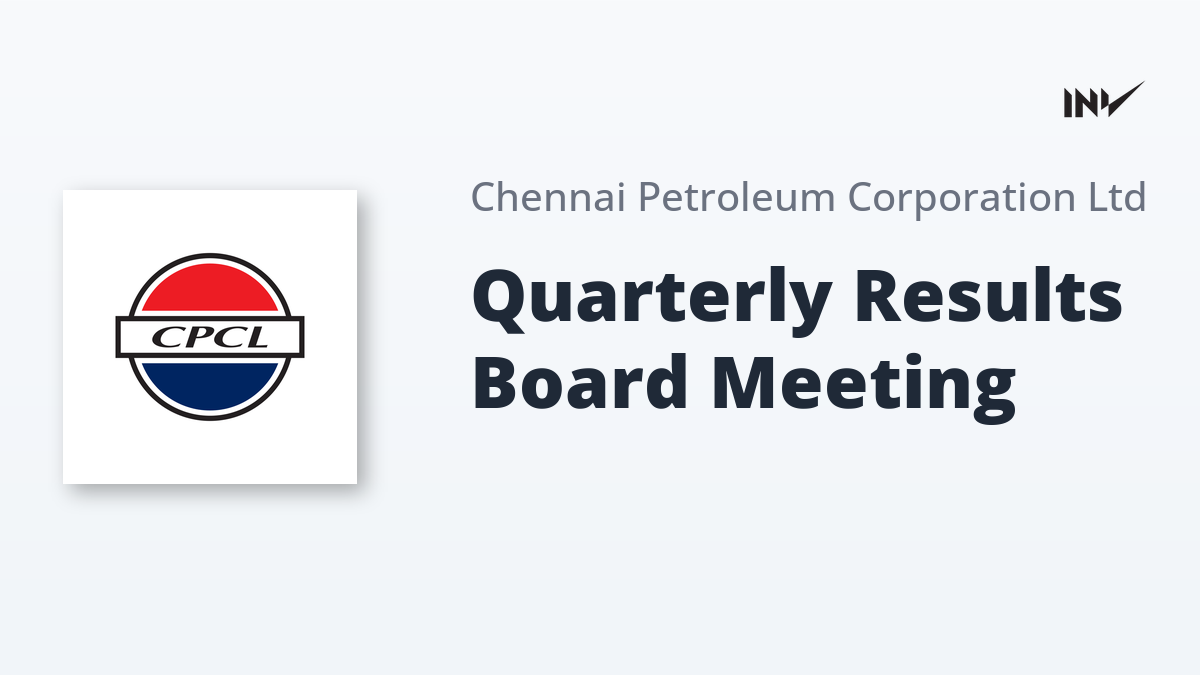 INV

CPCL

Chennai Petroleum Corporation Ltd

Quarterly Results Board Meeting